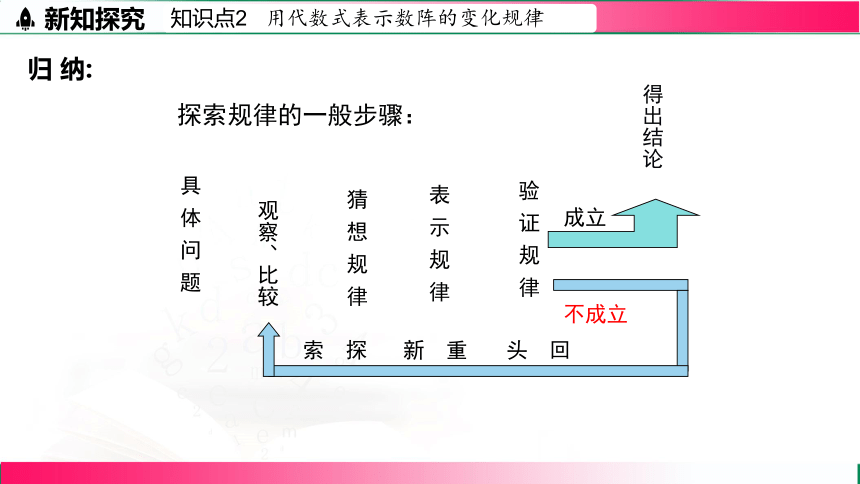 新知探究　知识点2　用代数式表示数阵的变化规律

归 纳:

探索规律的一般步骤:

具体问题

观察、比较

猜想规律

表示规律

验证规律

成立

得出结论

不成立

索　探　新　重　头　回